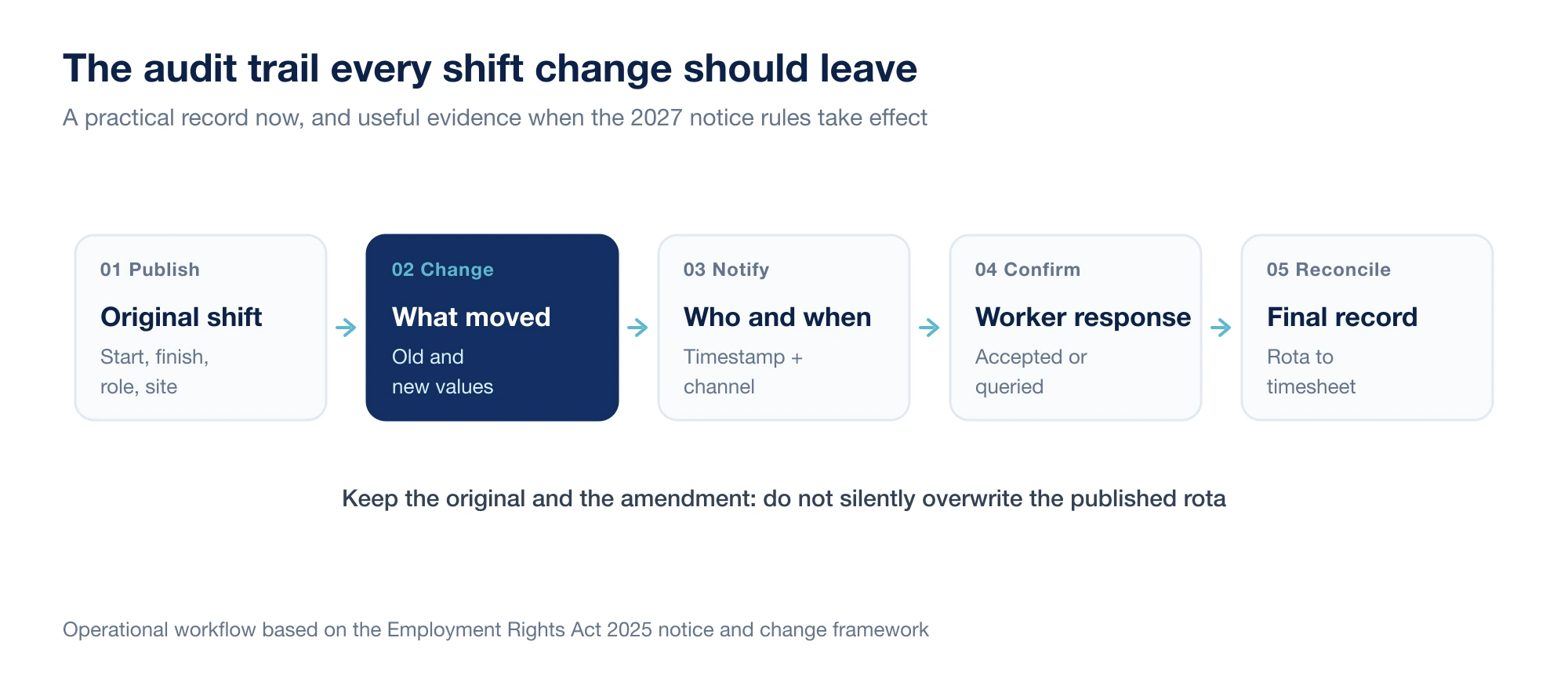 The audit trail every shift change should leave

A practical record now, and useful evidence when the 2027 notice rules take effect

01 Publish

Original shift

Start, finish, role, site

02 Change

What moved

Old and new values

03 Notify

Who and when

Timestamp + channel

04 Confirm

Worker response

Accepted or queried

05 Reconcile

Final record

Rota to timesheet

Keep the original and the amendment: do not silently overwrite the published rota

Operational workflow based on the Employment Rights Act 2025 notice and change framework